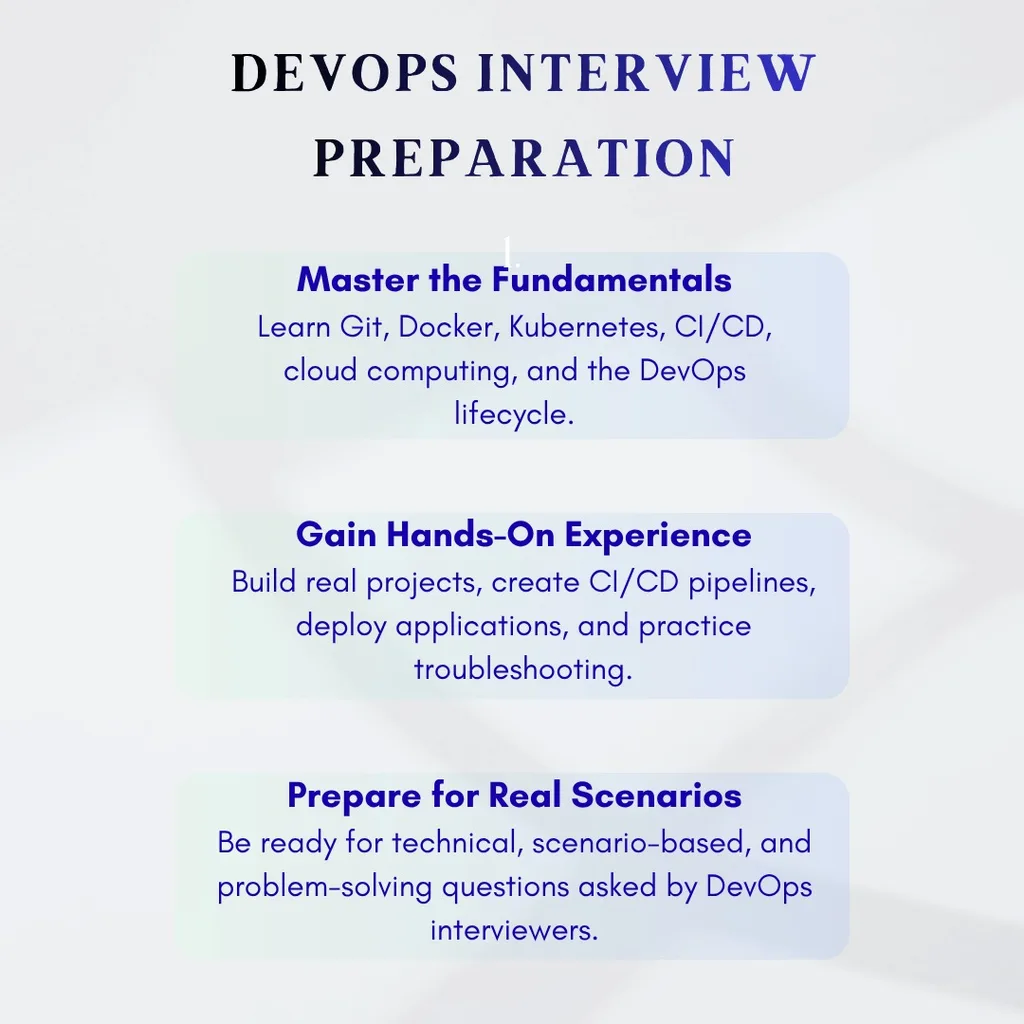 DEVOPS INTERVIEW PREPARATION

Master the Fundamentals
Learn Git, Docker, Kubernetes, CI/CD, cloud computing, and the DevOps lifecycle.

Gain Hands-On Experience
Build real projects, create CI/CD pipelines, deploy applications, and practice troubleshooting.

Prepare for Real Scenarios
Be ready for technical, scenario-based, and problem-solving questions asked by DevOps interviewers.